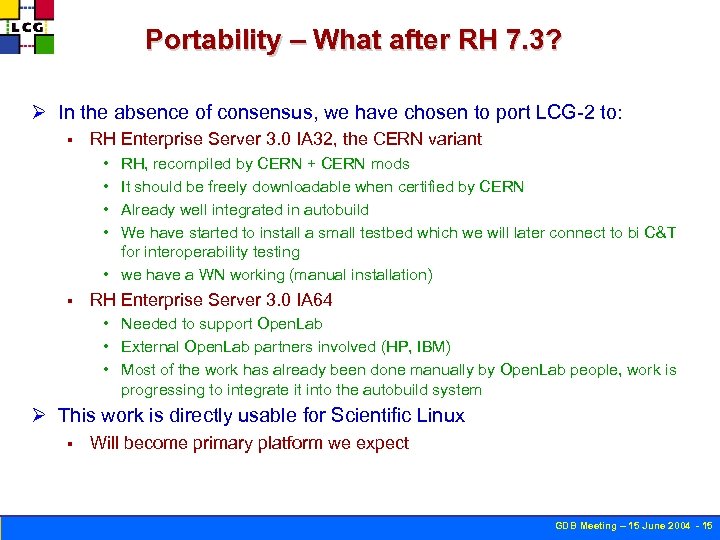 LCG

Portability – What after RH 7.3?

➢ In the absence of consensus, we have chosen to port LCG-2 to:

▪ RH Enterprise Server 3.0 IA32, the CERN variant

• RH, recompiled by CERN + CERN mods

• It should be freely downloadable when certified by CERN

• Already well integrated in autobuild

• We have started to install a small testbed which we will later connect to bi C&T for interoperability testing

• we have a WN working (manual installation)

▪ RH Enterprise Server 3.0 IA64

• Needed to support OpenLab

• External OpenLab partners involved (HP, IBM)

• Most of the work has already been done manually by OpenLab people, work is progressing to integrate it into the autobuild system

➢ This work is directly usable for Scientific Linux

▪ Will become primary platform we expect

GDB Meeting – 15 June 2004 - 15